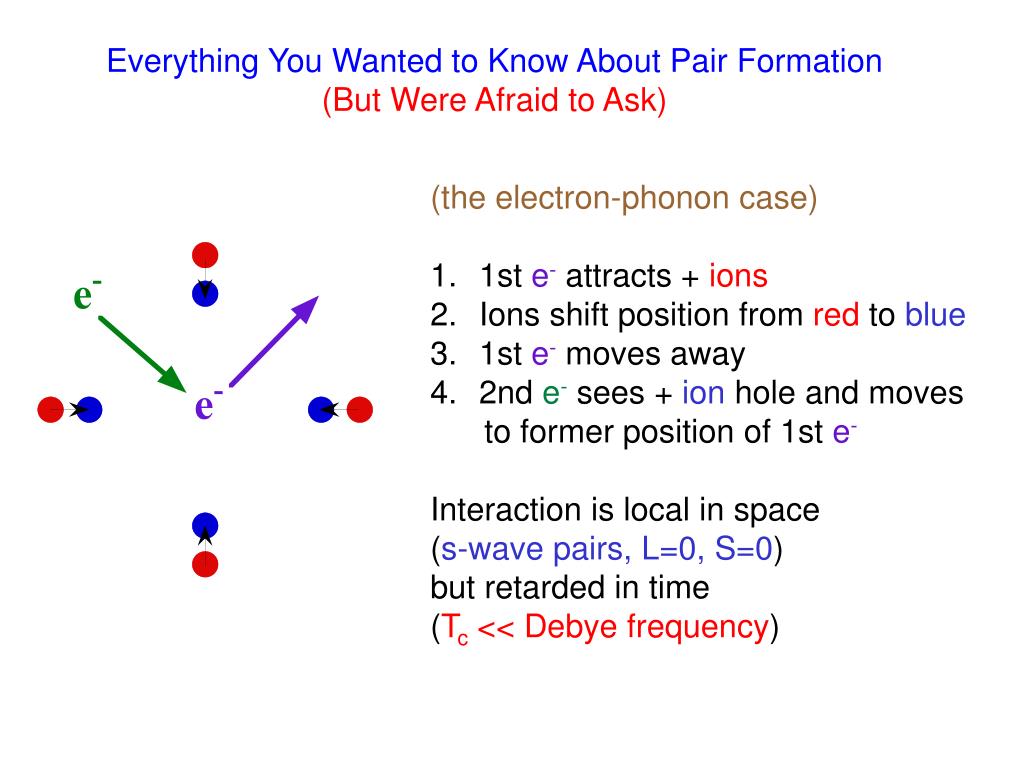 Everything You Wanted to Know About Pair Formation
(But Were Afraid to Ask)

$e^-$

$e^-$

(the electron-phonon case)

1. 1st $e^-$ attracts + ions
2. Ions shift position from red to blue
3. 1st $e^-$ moves away
4. 2nd $e^-$ sees + ion hole and moves to former position of 1st $e^-$

Interaction is local in space
(s-wave pairs, L=0, S=0)
but retarded in time
($T_c$ << Debye frequency)